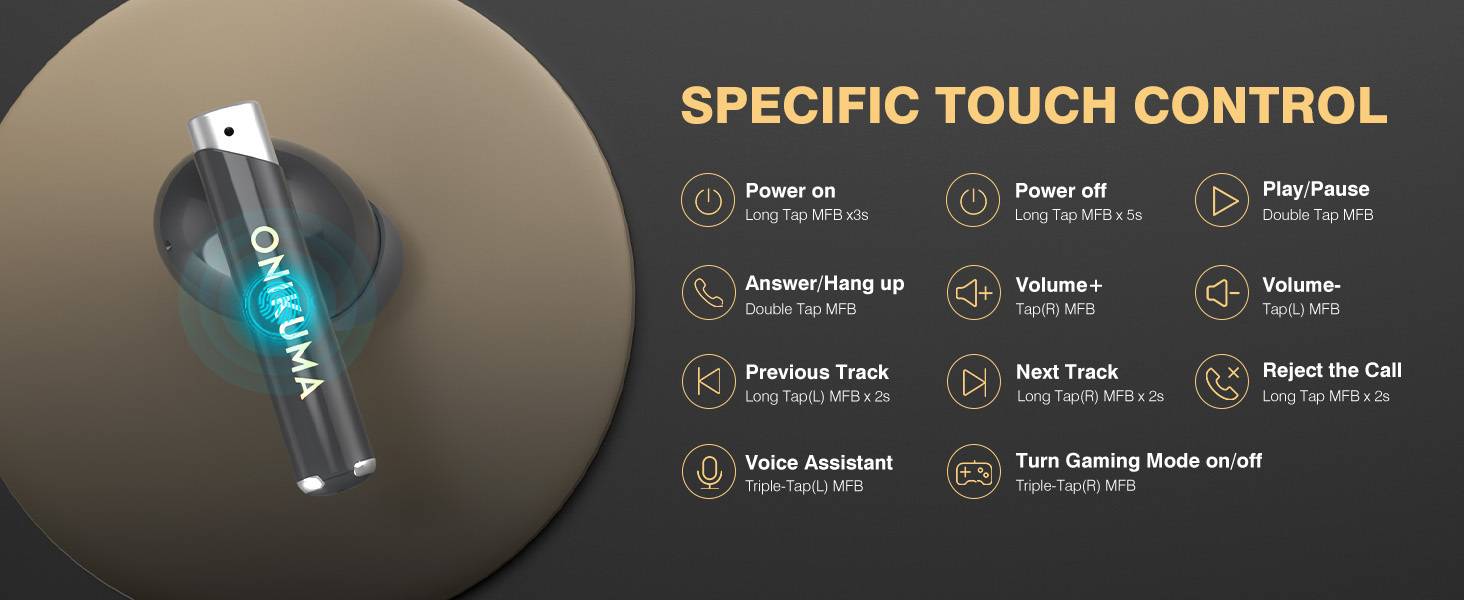 ONIKUMA

SPECIFIC TOUCH CONTROL

Power on
Long Tap MFB x3s

Power off
Long Tap MFB x 5s

Play/Pause
Double Tap MFB

Answer/Hang up
Double Tap MFB

Volume+
Tap(R) MFB

Volume-
Tap(L) MFB

Previous Track
Long Tap(L) MFB x 2s

Next Track
Long Tap(R) MFB x 2s

Reject the Call
Long Tap MFB x 2s

Voice Assistant
Triple-Tap(L) MFB

Turn Gaming Mode on/off
Triple-Tap(R) MFB